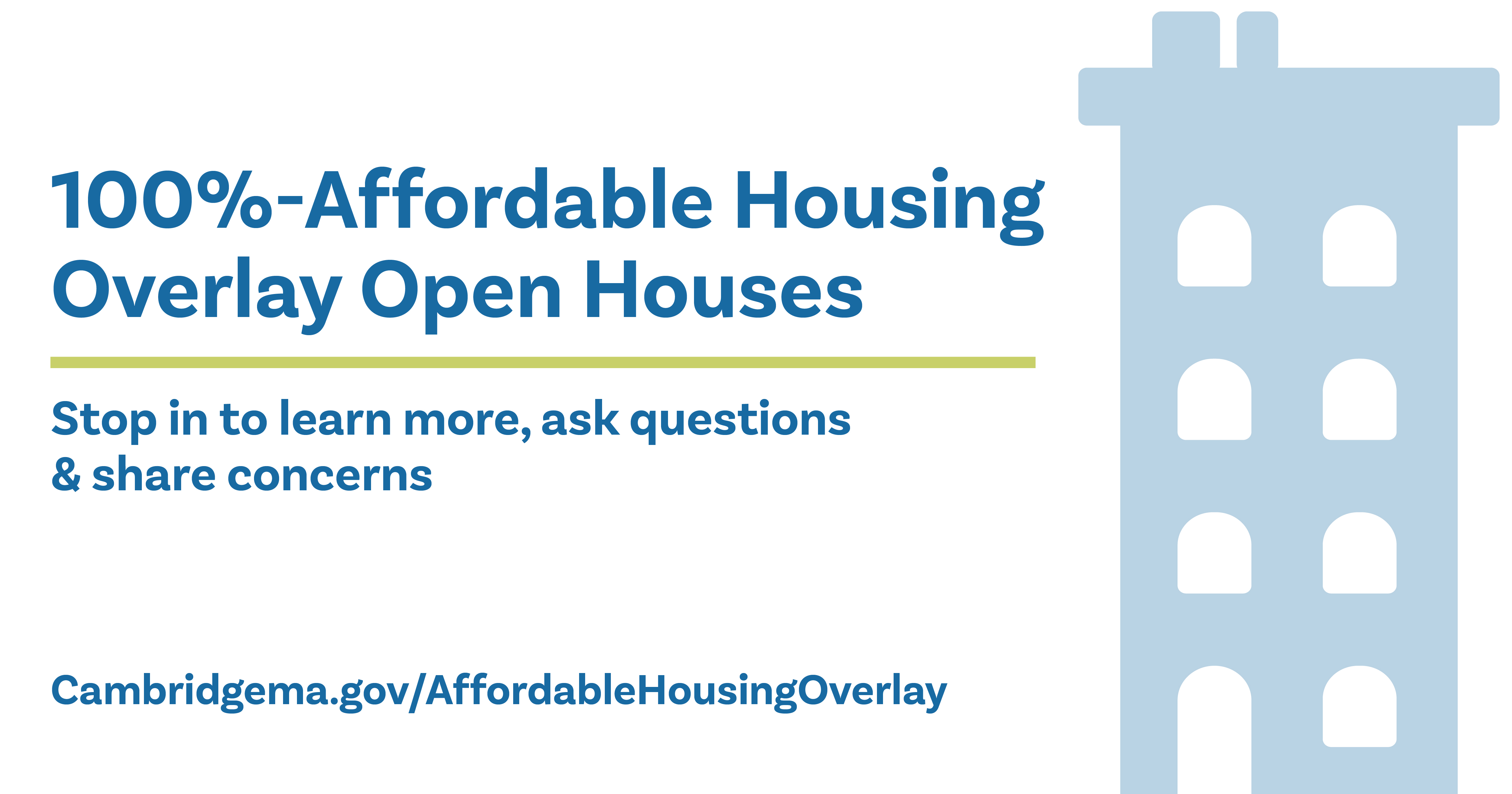 100%-Affordable Housing Overlay Open Houses

Stop in to learn more, ask questions & share concerns

Cambridgema.gov/AffordableHousingOverlay